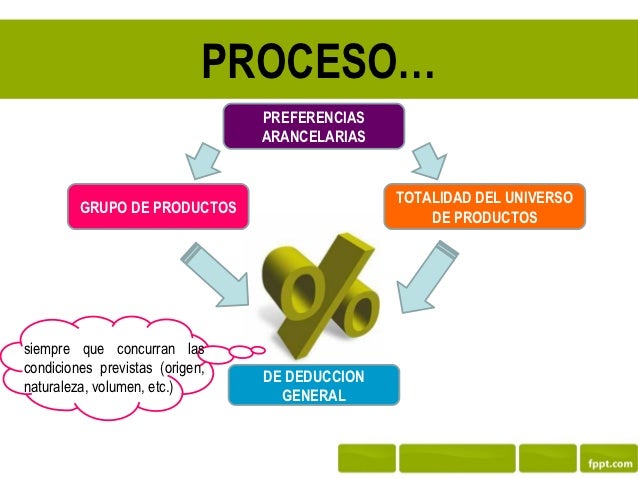 PROCESO…

PREFERENCIAS ARANCELARIAS

GRUPO DE PRODUCTOS

TOTALIDAD DEL UNIVERSO DE PRODUCTOS

%

siempre que concurran las condiciones previstas (origen, naturaleza, volumen, etc.)

DE DEDUCCION GENERAL

fppt.com